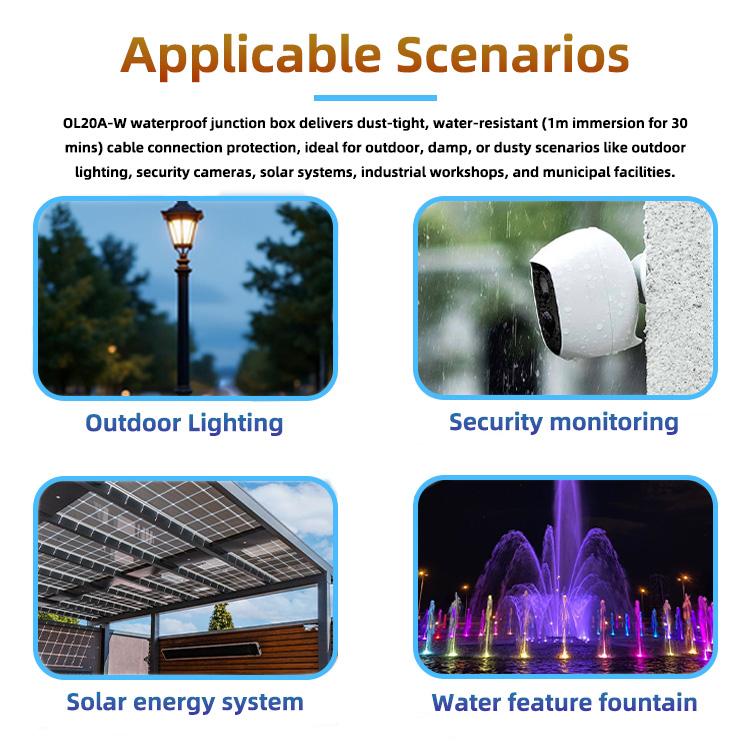 Applicable Scenarios

OL20A-W waterproof junction box delivers dust-tight, water-resistant (1m immersion for 30 mins) cable connection protection, ideal for outdoor, damp, or dusty scenarios like outdoor lighting, security cameras, solar systems, industrial workshops, and municipal facilities.

Outdoor Lighting

Security monitoring

Solar energy system

Water feature fountain